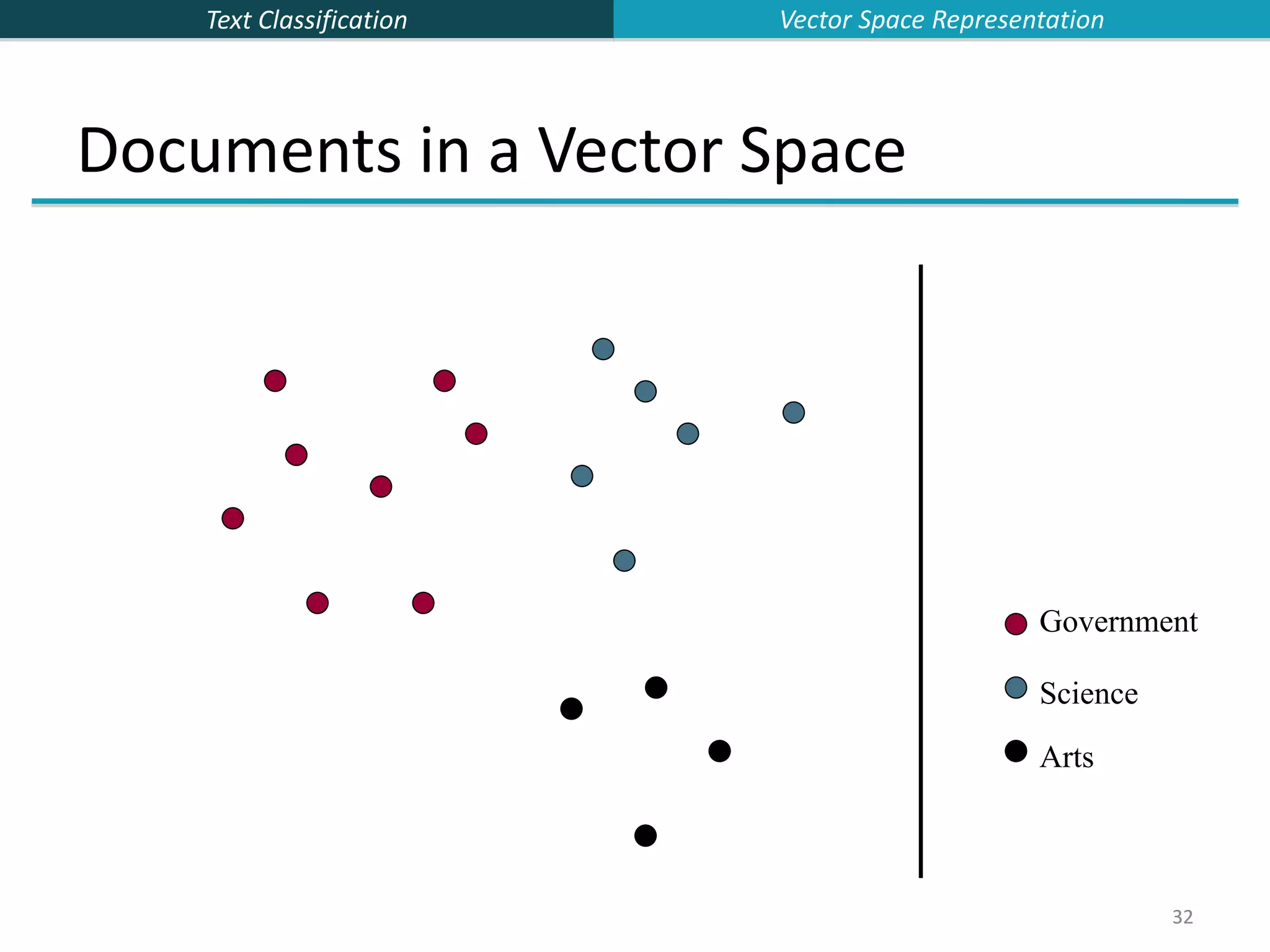 Text Classification

Vector Space Representation

Documents in a Vector Space

Government

Science

Arts

32